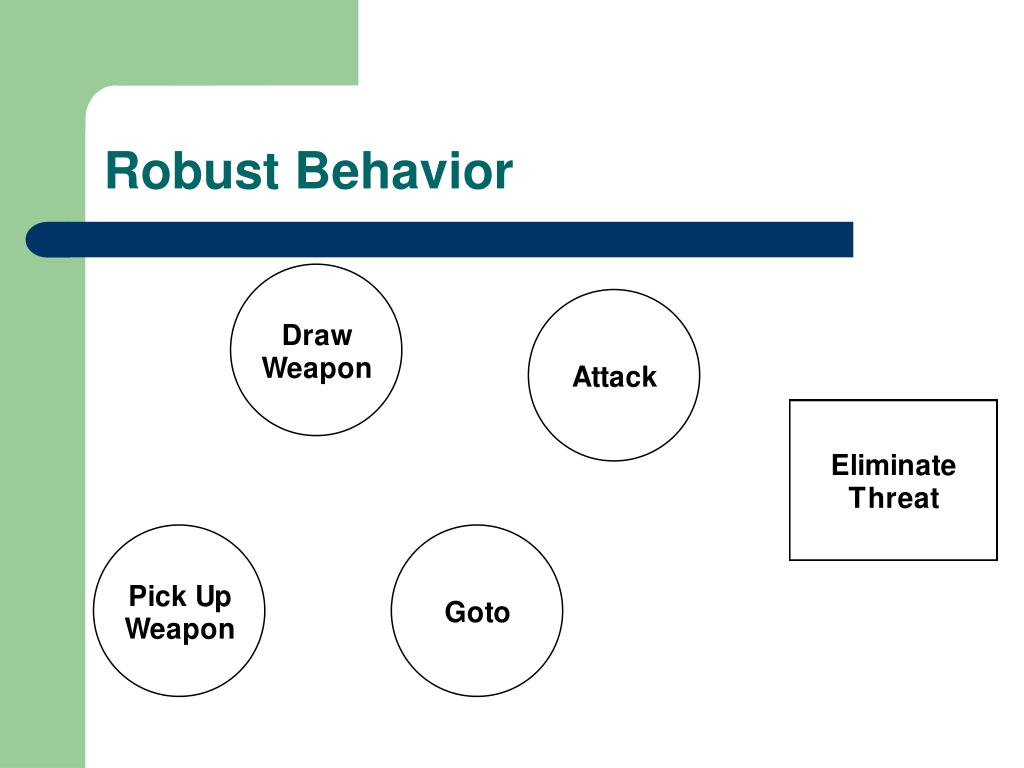 Robust Behavior

Draw Weapon

Attack

Eliminate Threat

Pick Up Weapon

Goto